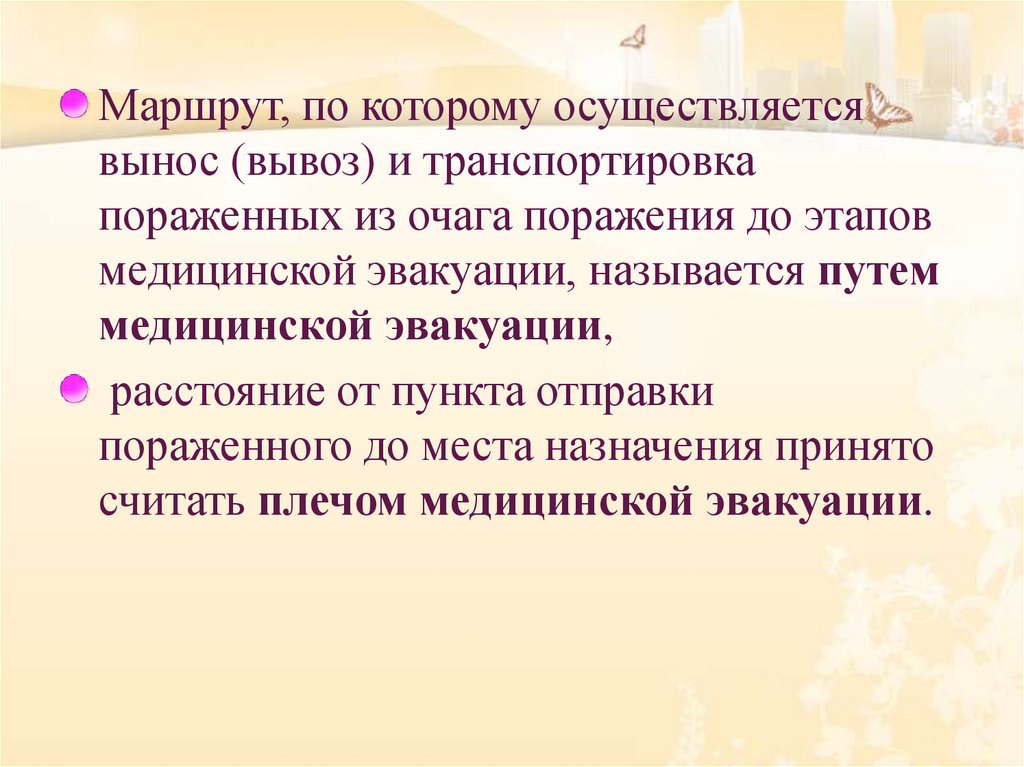 Маршрут, по которому осуществляется вынос (вывоз) и транспортировка пораженных из очага поражения до этапов медицинской эвакуации, называется путем медицинской эвакуации,

расстояние от пункта отправки пораженного до места назначения принято считать плечом медицинской эвакуации.